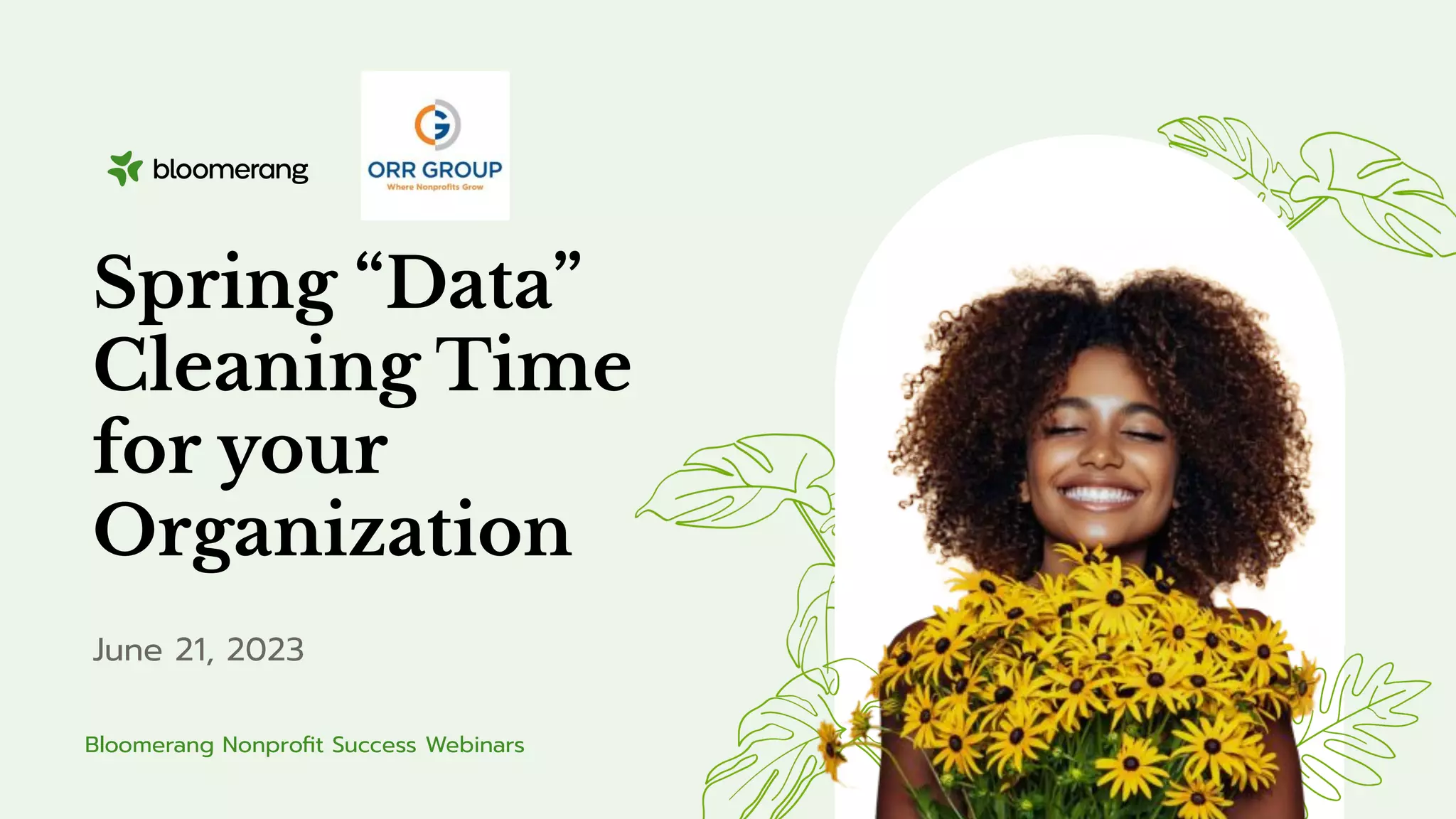 bloomerang

ORR GROUP
Where Nonprofits Grow

Spring “Data” Cleaning Time for your Organization

June 21, 2023

Bloomerang Nonprofit Success Webinars